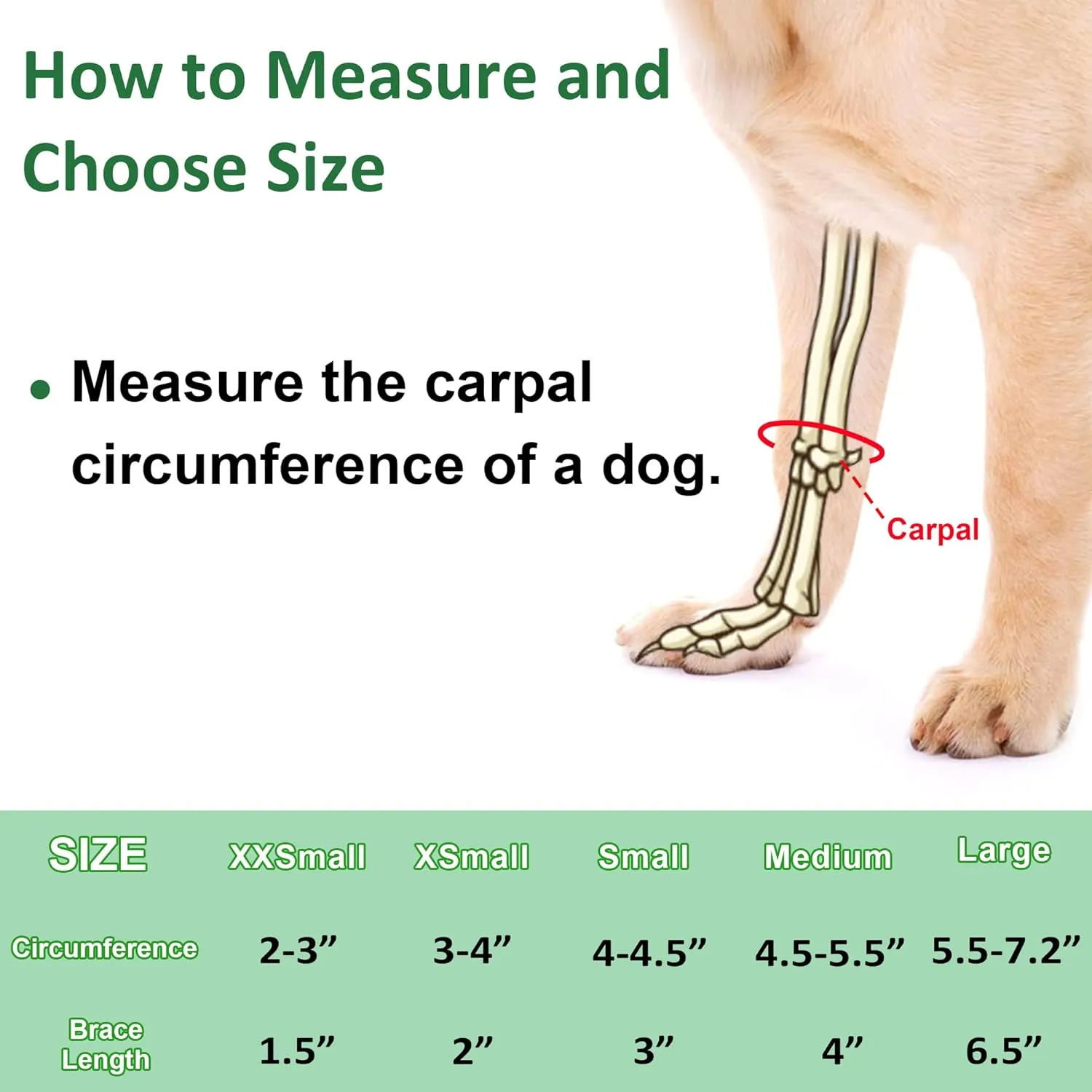 How to Measure and Choose Size

• Measure the carpal circumference of a dog.

Carpal

| SIZE | XXSmall | XSmall | Small | Medium | Large |
|---|---|---|---|---|---|
| Circumference | 2-3” | 3-4” | 4-4.5” | 4.5-5.5” | 5.5-7.2” |
| Brace Length | 1.5” | 2” | 3” | 4” | 6.5” |